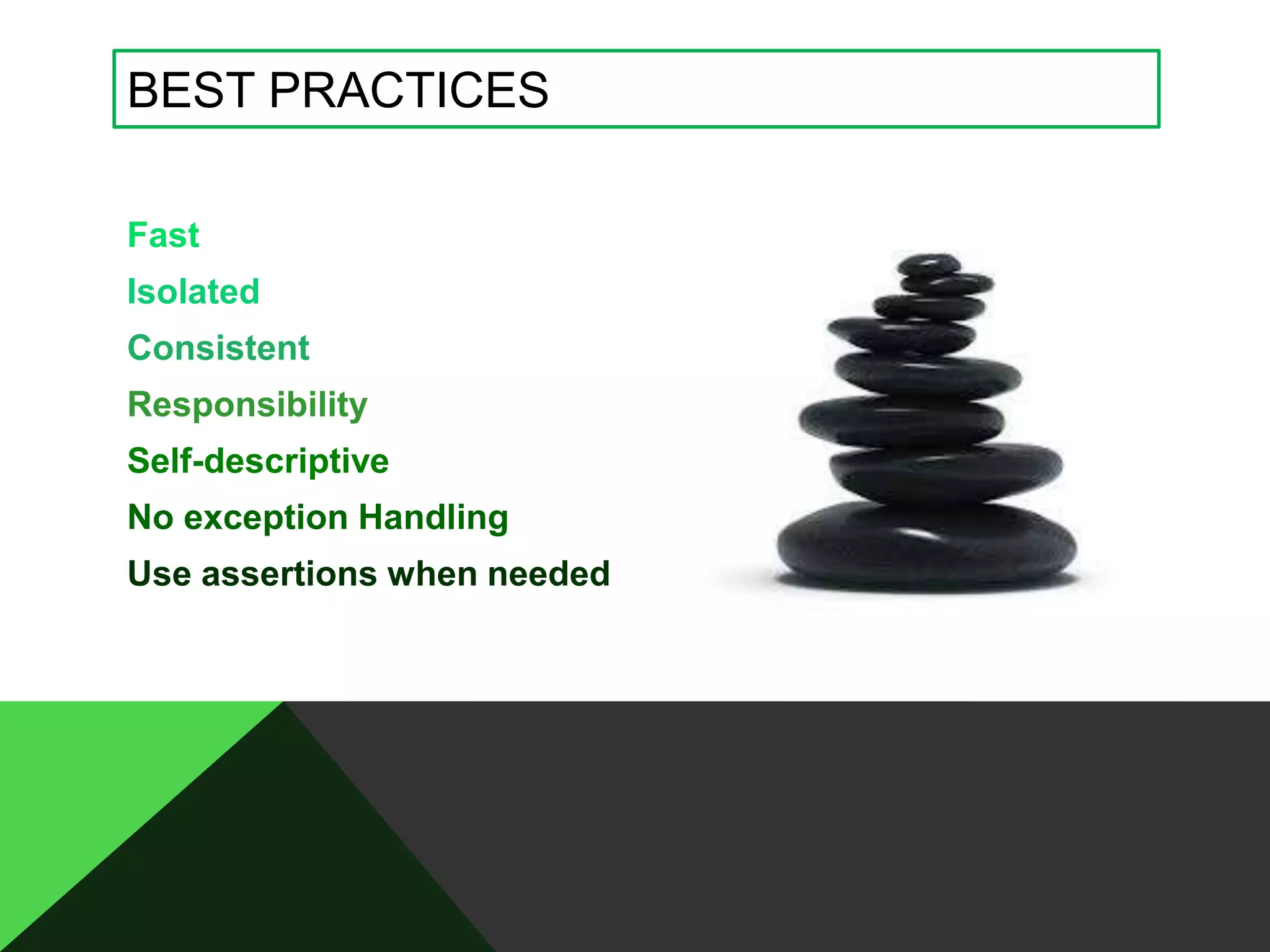 BEST PRACTICES

Fast

Isolated

Consistent

Responsibility

Self-descriptive

No exception Handling

Use assertions when needed